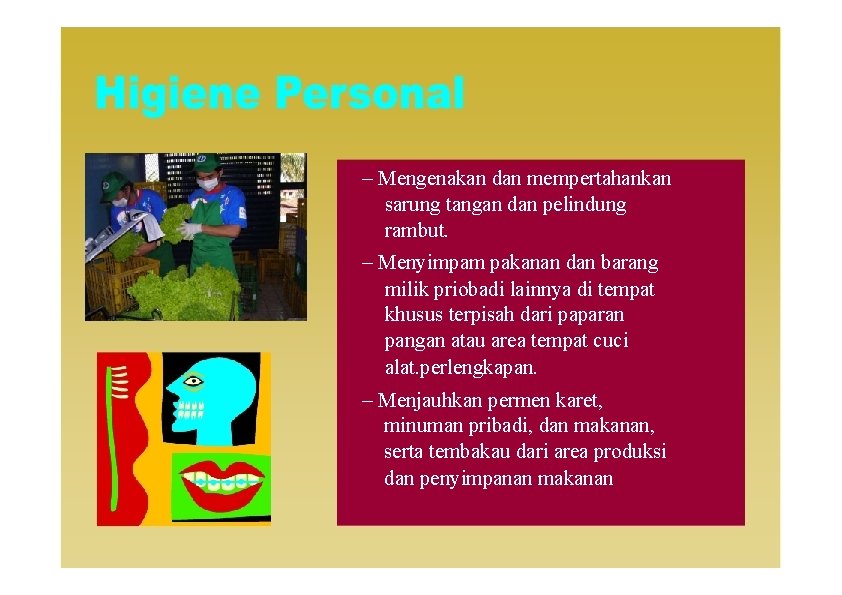 Higiene Personal

– Mengenakan dan mempertahankan sarung tangan dan pelindung rambut.

– Menyimpam pakanan dan barang milik priobadi lainnya di tempat khusus terpisah dari paparan pangan atau area tempat cuci alat.perlengkapan.

– Menjauhkan permen karet, minuman pribadi, dan makanan, serta tembakau dari area produksi dan penyimpanan makanan